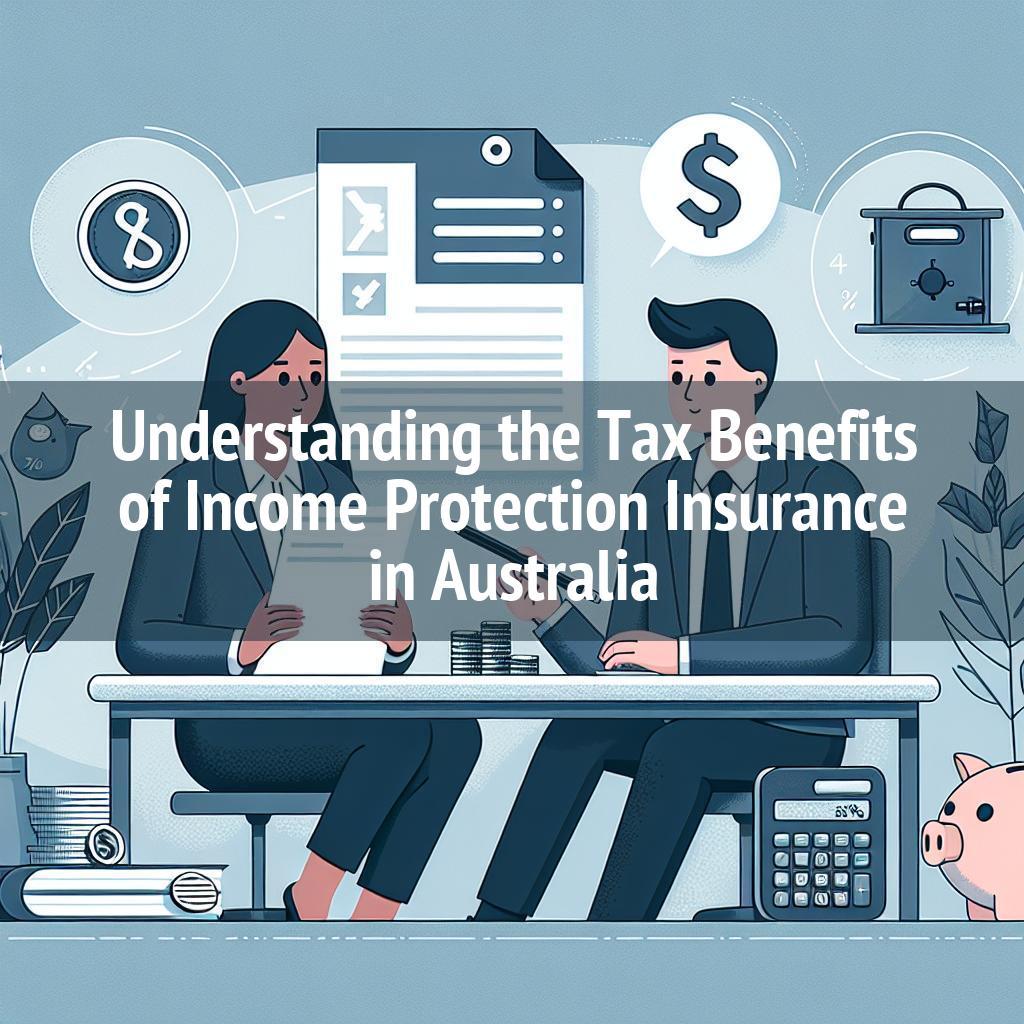 Understanding the Tax Benefits of Income Protection Insurance in Australia